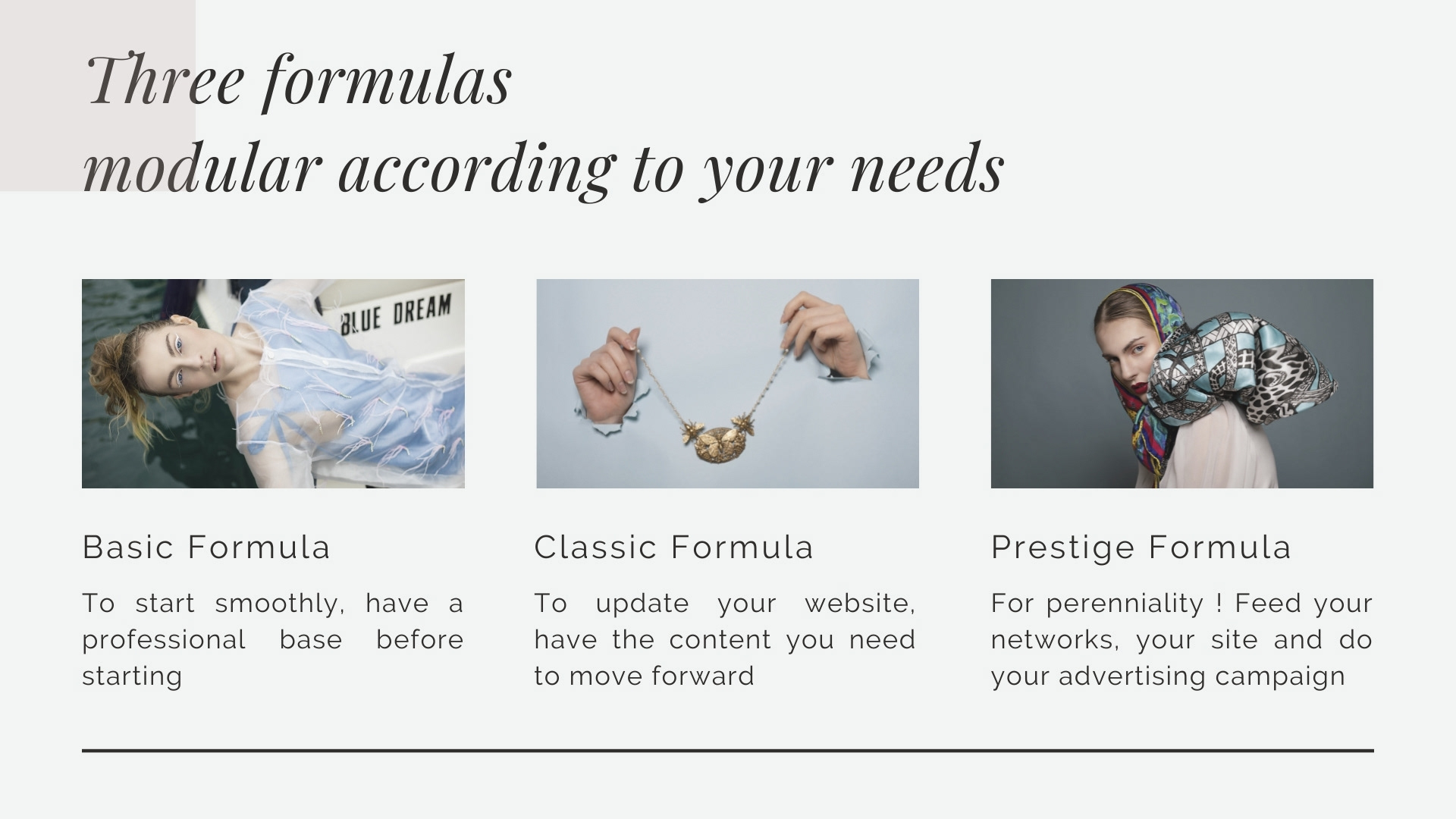 Three formulas
modular according to your needs

BLUE DREAM

Basic Formula

To start smoothly, have a professional base before starting

Classic Formula

To update your website, have the content you need to move forward

Prestige Formula

For perenniality ! Feed your networks, your site and do your advertising campaign